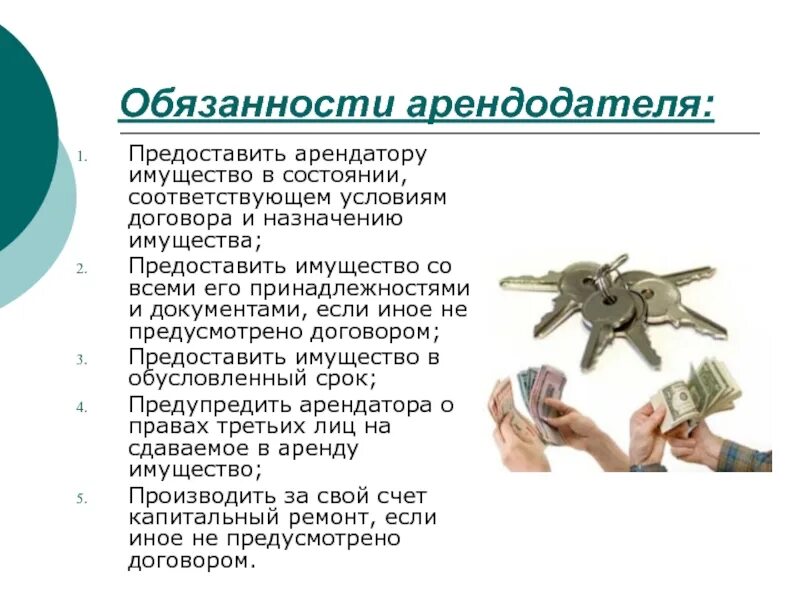 Обязанности арендодателя:

1. Предоставить арендатору имущество в состоянии, соответствующем условиям договора и назначению имущества;
2. Предоставить имущество со всеми его принадлежностями и документами, если иное не предусмотрено договором;
3. Предоставить имущество в обусловленный срок;
4. Предупредить арендатора о правах третьих лиц на сдаваемое в аренду имущество;
5. Производить за свой счет капитальный ремонт, если иное не предусмотрено договором.